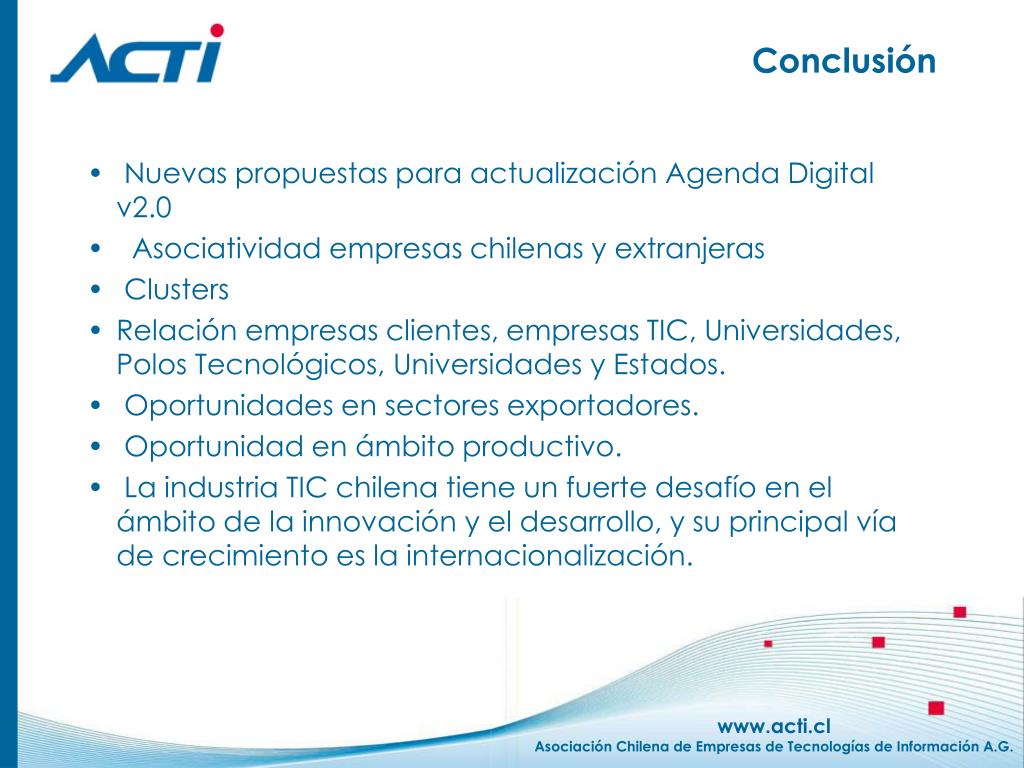 ACTI

Conclusión

• Nuevas propuestas para actualización Agenda Digital v2.0
• Asociatividad empresas chilenas y extranjeras
• Clusters
• Relación empresas clientes, empresas TIC, Universidades, Polos Tecnológicos, Universidades y Estados.
• Oportunidades en sectores exportadores.
• Oportunidad en ámbito productivo.
• La industria TIC chilena tiene un fuerte desafío en el ámbito de la innovación y el desarrollo, y su principal vía de crecimiento es la internacionalización.

www.acti.cl
Asociación Chilena de Empresas de Tecnologías de Información A.G.